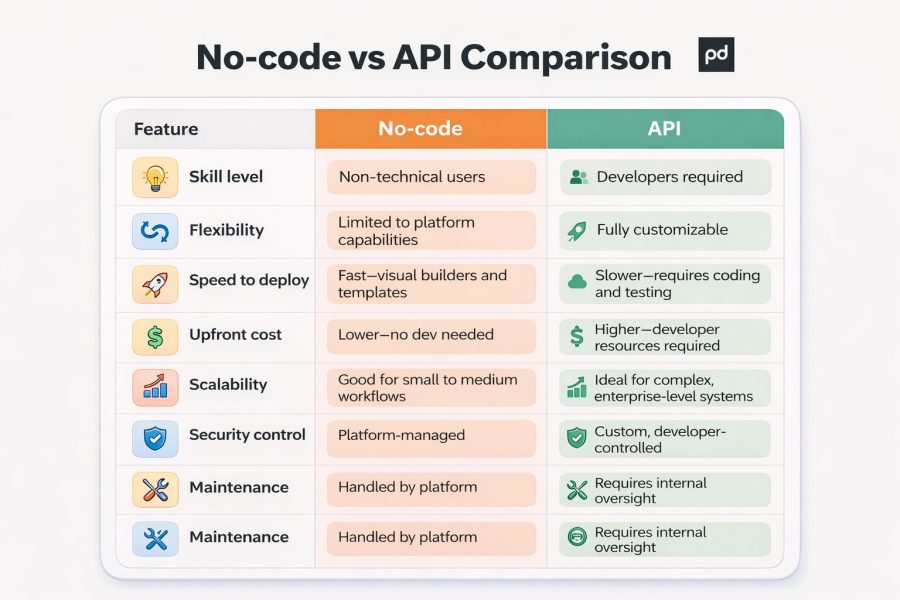 No-code vs API Comparison

pd

| Feature | No-code | API |
|---|---|---|
| Skill level | Non-technical users | Developers required |
| Flexibility | Limited to platform capabilities | Fully customizable |
| Speed to deploy | Fast—visual builders and templates | Slower—requires coding and testing |
| Upfront cost | Lower—no dev needed | Higher—developer resources required |
| Scalability | Good for small to medium workflows | Ideal for complex, enterprise-level systems |
| Security control | Platform-managed | Custom, developer-controlled |
| Maintenance | Handled by platform | Requires internal oversight |
| Maintenance | Handled by platform | Requires internal oversight |